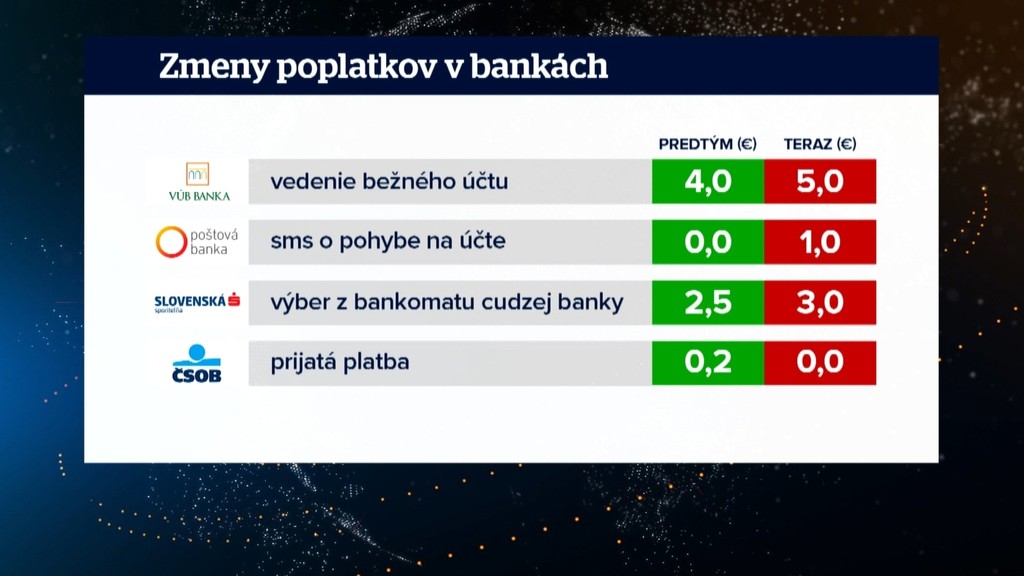 Zmeny poplatkov v bankách

| | | PREDTÝM (€) | TERAZ (€) |
|---|---|---|---|
| VÚB BANKA | vedenie bežného účtu | 4,0 | 5,0 |
| poštová banka | sms o pohybe na účte | 0,0 | 1,0 |
| SLOVENSKÁ sporiteľňa | výber z bankomatu cudzej banky | 2,5 | 3,0 |
| ČSOB | prijatá platba | 0,2 | 0,0 |